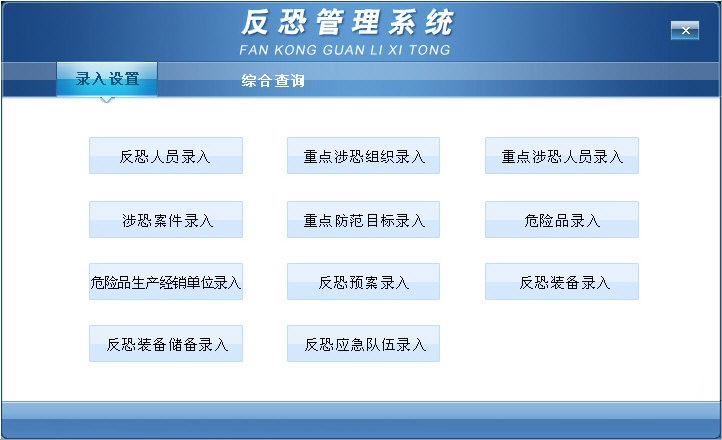 反恐管理系统
FAN KONG GUAN LI XI TONG

录入设置
综合查询

反恐人员录入
重点涉恐组织录入
重点涉恐人员录入
涉恐案件录入
重点防范目标录入
危险品录入
危险品生产经销单位录入
反恐预案录入
反恐装备录入
反恐装备储备录入
反恐应急队伍录入